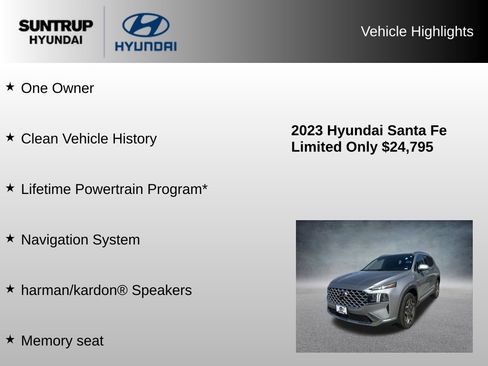 SUNTRUP HYUNDAI

HYUNDAI

Vehicle Highlights

★ One Owner

★ Clean Vehicle History

★ Lifetime Powertrain Program*

★ Navigation System

★ harman/kardon® Speakers

★ Memory seat

2023 Hyundai Santa Fe Limited Only $24,795